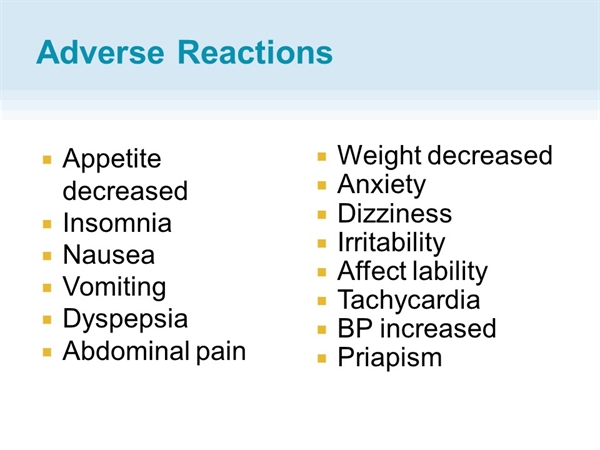 Adverse Reactions

- Appetite decreased
- Insomnia
- Nausea
- Vomiting
- Dyspepsia
- Abdominal pain

- Weight decreased
- Anxiety
- Dizziness
- Irritability
- Affect lability
- Tachycardia
- BP increased
- Priapism